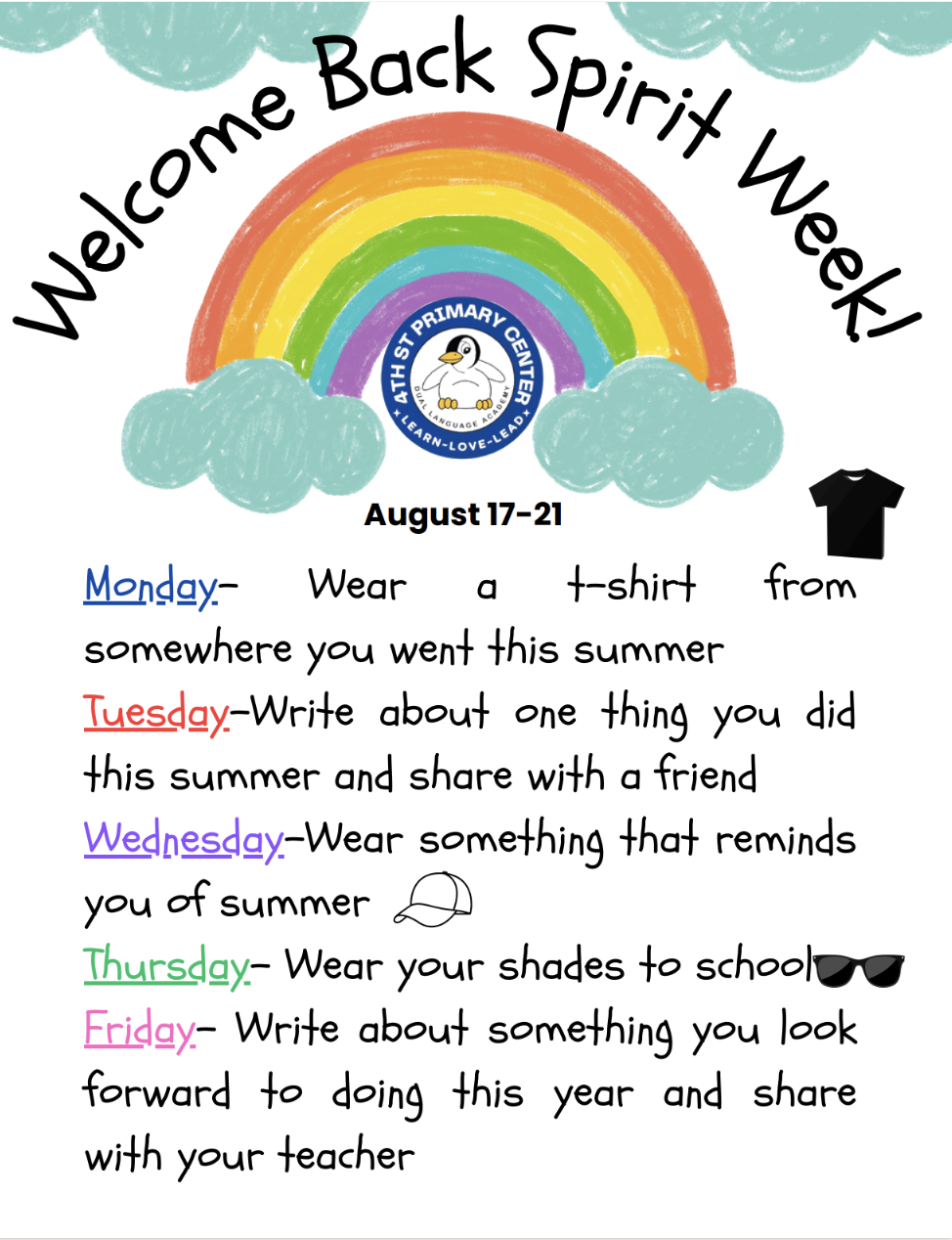 Welcome Back Spirit Week!

4TH ST PRIMARY CENTER
DUAL LANGUAGE ACADEMY
LEARN-LOVE-LEAD

August 17-21

Monday- Wear a t-shirt from somewhere you went this summer
Tuesday-Write about one thing you did this summer and share with a friend
Wednesday-Wear something that reminds you of summer
Thursday- Wear your shades to school
Friday- Write about something you look forward to doing this year and share with your teacher